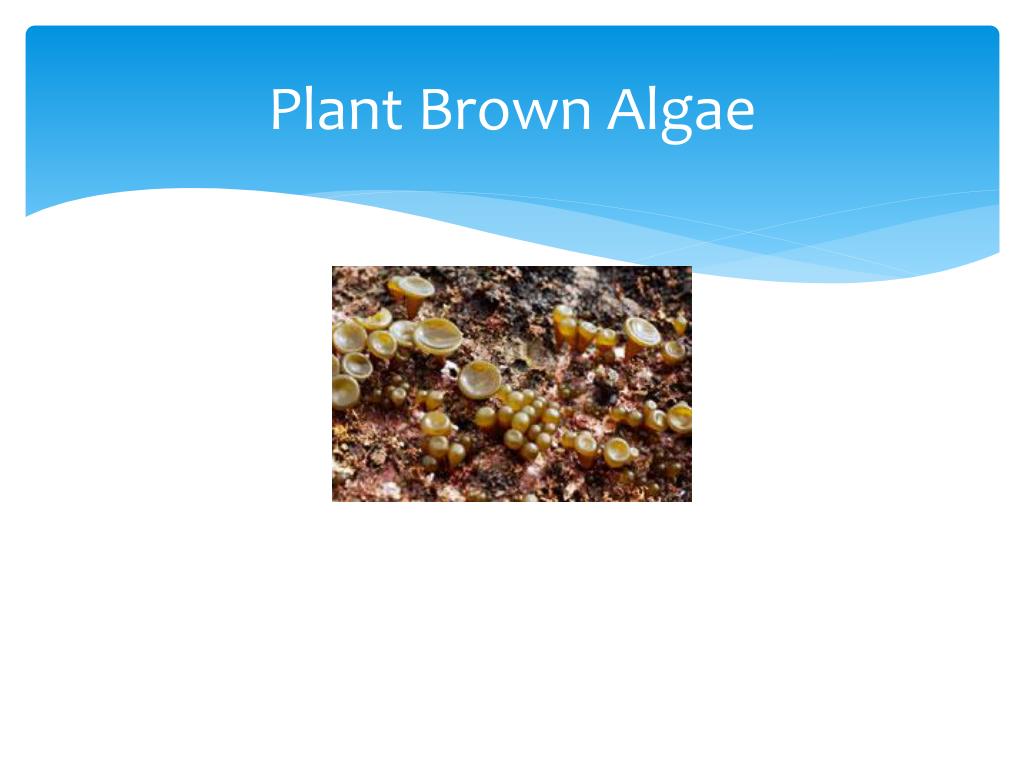 Plant Brown Algae